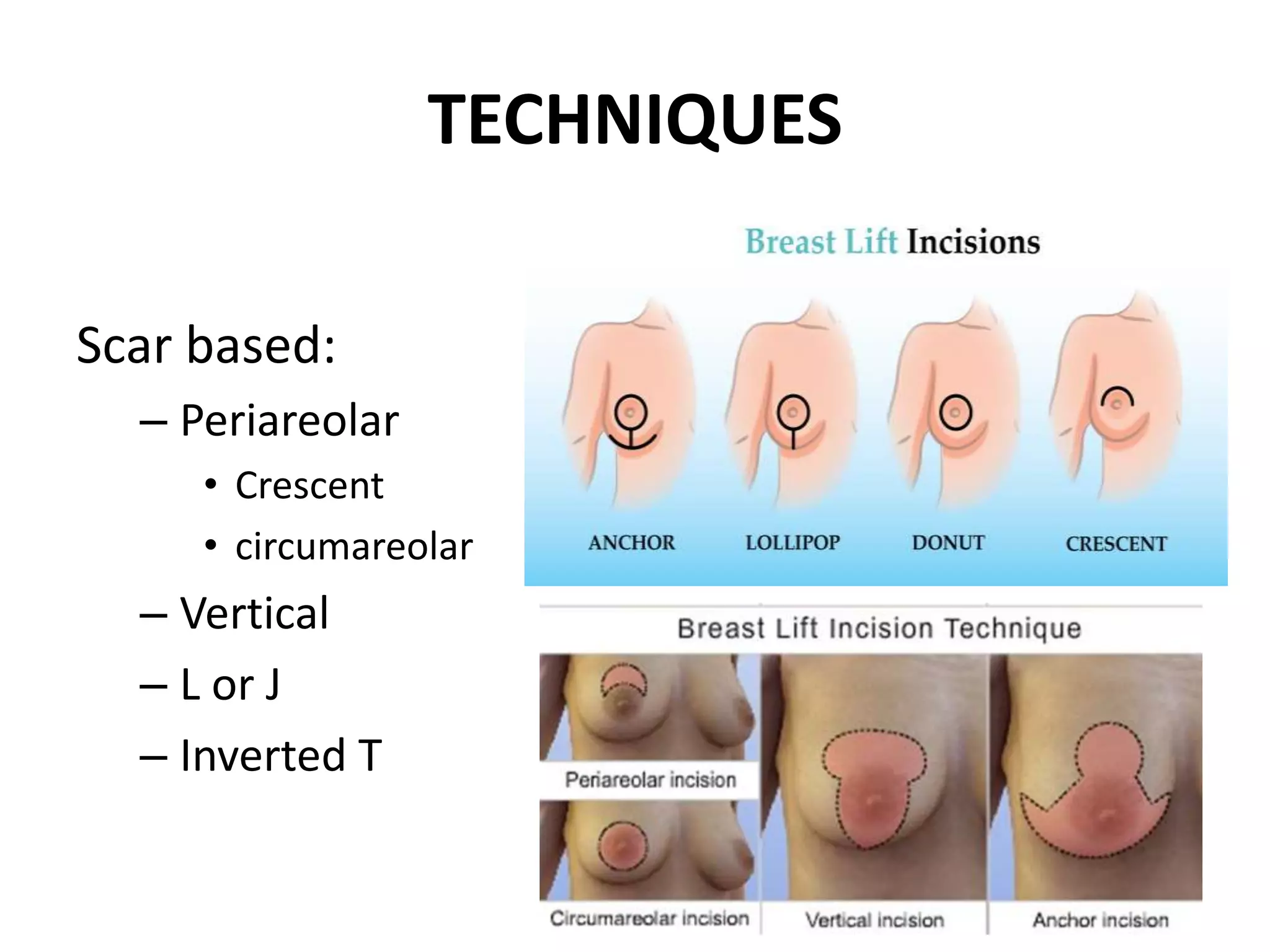 TECHNIQUES

Scar based:

– Periareolar
  • Crescent
  • circumareolar
– Vertical
– L or J
– Inverted T

Breast Lift Incisions

ANCHOR LOLLIPOP DONUT CRESCENT

Breast Lift Incision Technique

Periareolar incision

Circumareolar incision

Vertical incision

Anchor incision